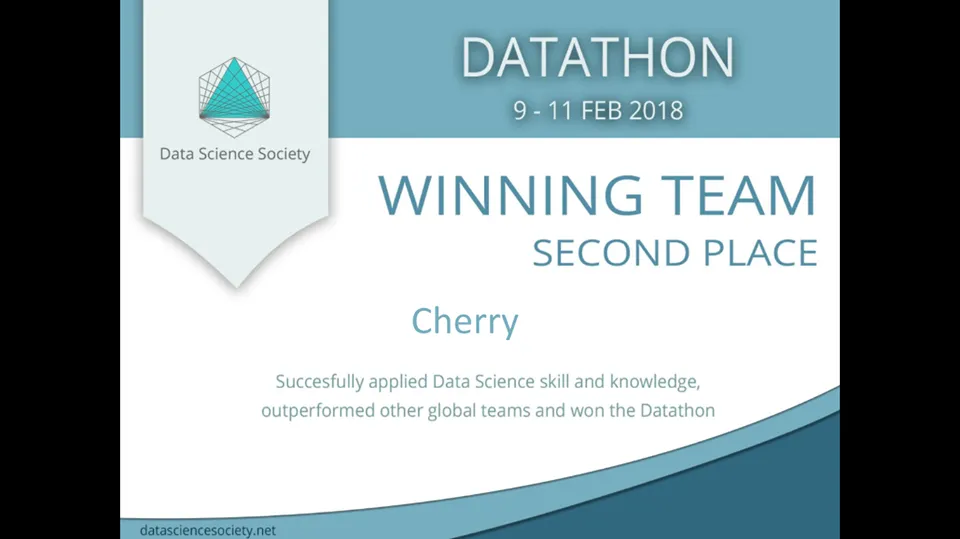 Data Science Society

DATATHON
9 - 11 FEB 2018

WINNING TEAM
SECOND PLACE

Cherry

Succesfully applied Data Science skill and knowledge, outperformed other global teams and won the Datathon

datasciencesociety.net